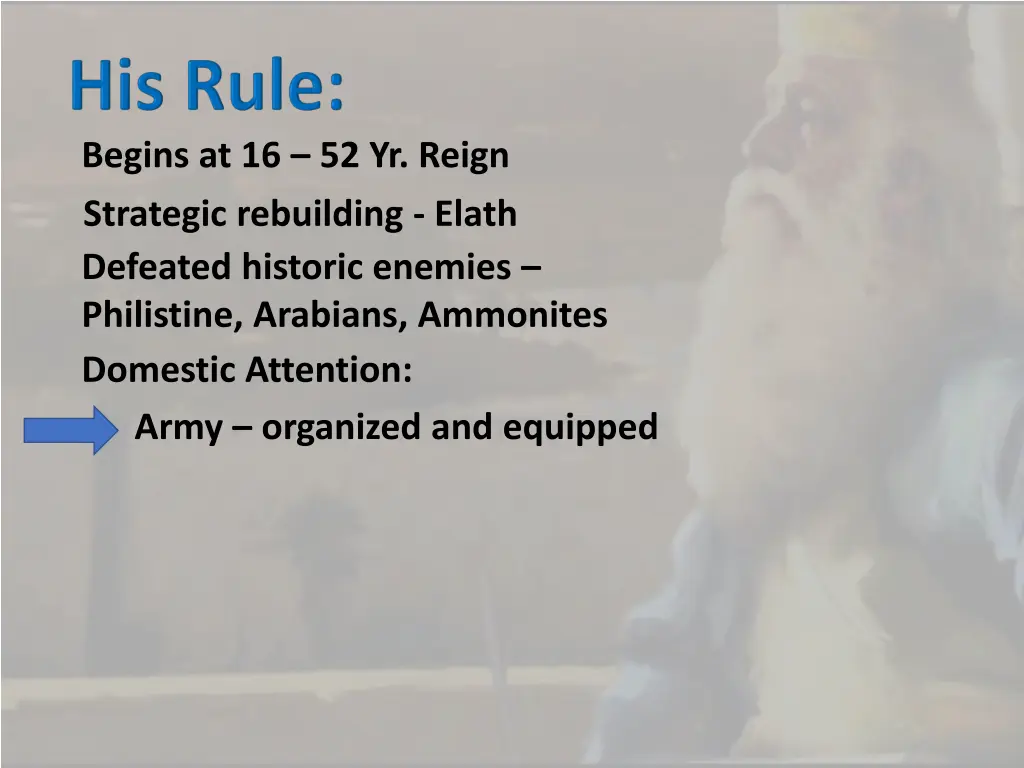 His Rule:
Begins at 16 – 52 Yr. Reign
Strategic rebuilding - Elath
Defeated historic enemies – Philistine, Arabians, Ammonites
Domestic Attention:
Army – organized and equipped